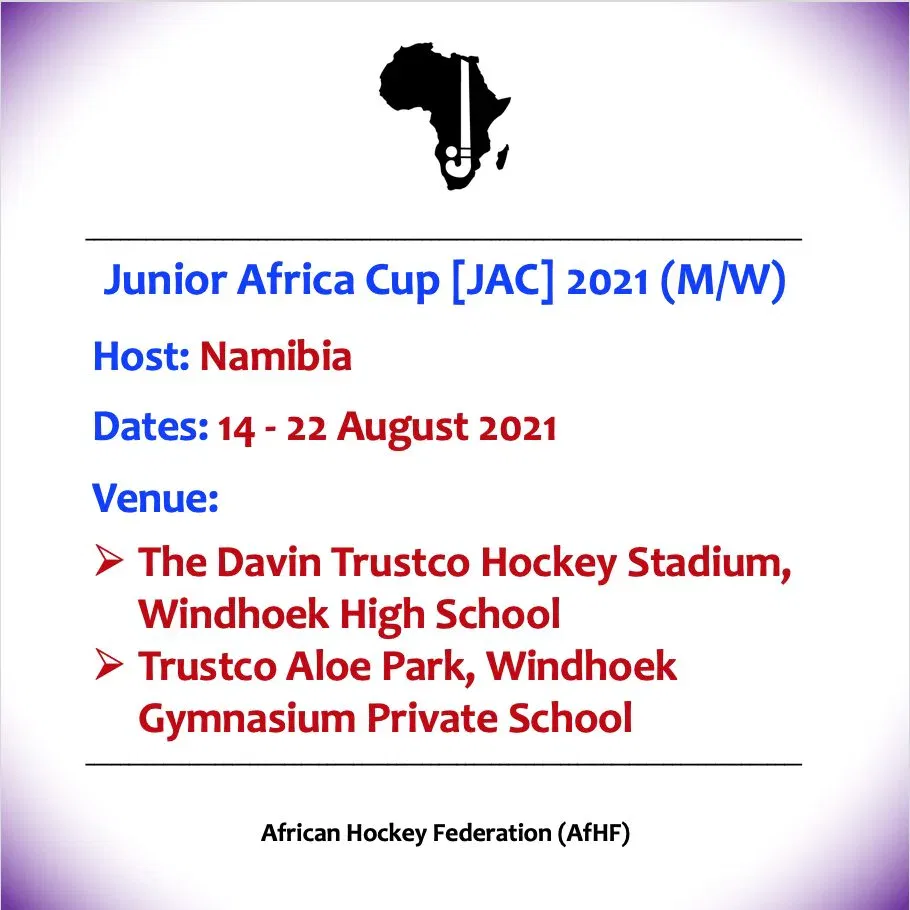 Junior Africa Cup [JAC] 2021 (M/W)

Host: Namibia

Dates: 14 - 22 August 2021

Venue:

➢ The Davin Trustco Hockey Stadium, Windhoek High School
➢ Trustco Aloe Park, Windhoek Gymnasium Private School

African Hockey Federation (AfHF)